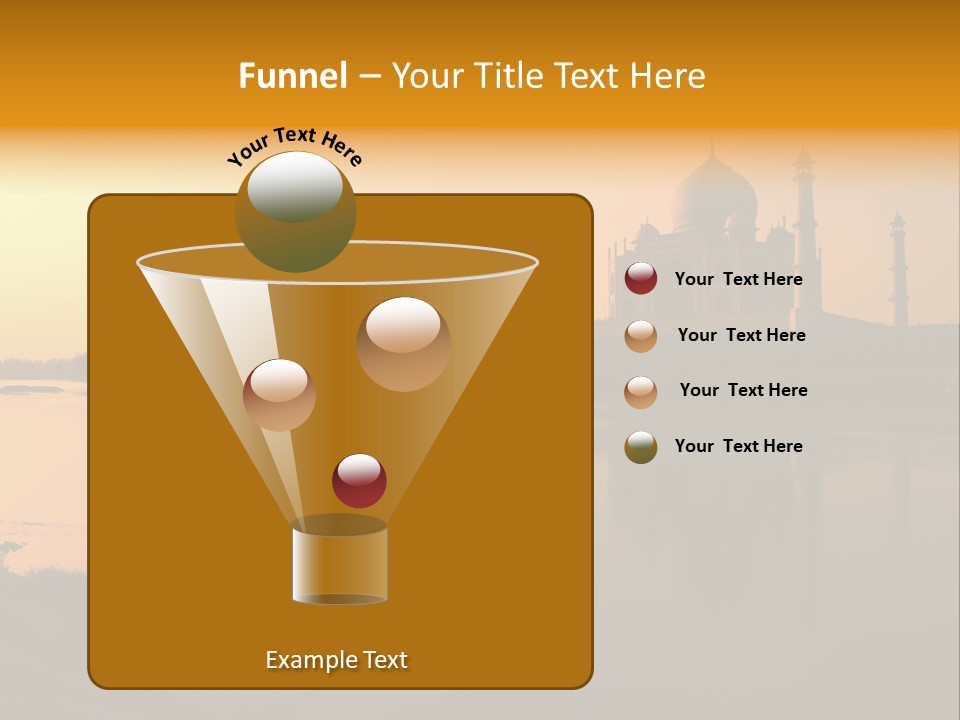 Funnel – Your Title Text Here

Your Text Here

Your Text Here

Your Text Here

Your Text Here

Your Text Here

Example Text